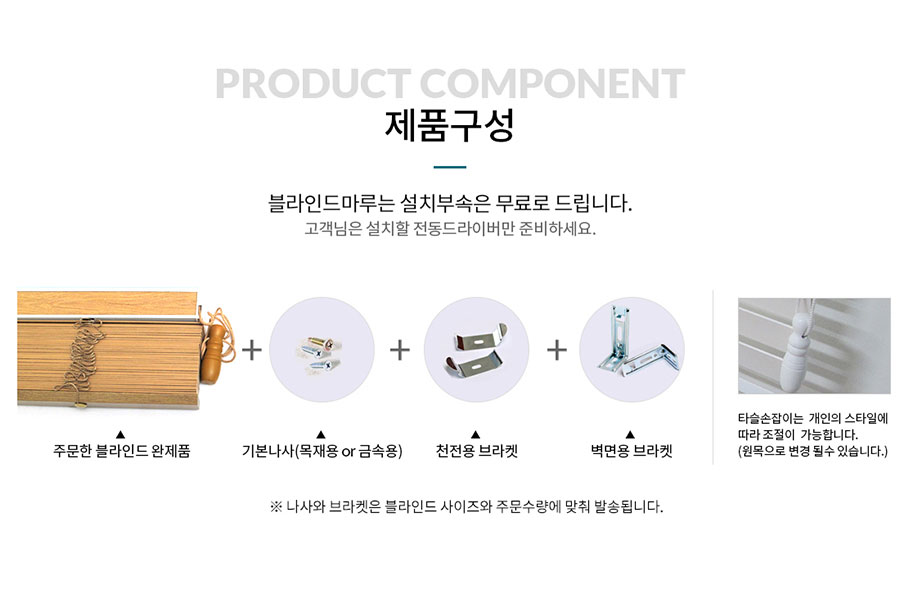 PRODUCT COMPONENT
제품구성

블라인드마루는 설치부속은 무료로 드립니다.
고객님은 설치할 전동드라이버만 준비하세요.

+ + +

▲
주문한 블라인드 완제품

▲
기본나사(목재용 or 금속용)

▲
천전용 브라켓

▲
벽면용 브라켓

타슬손잡이는 개인의 스타일에 따라 조절이 가능합니다.
(원목으로 변경 될수 있습니다.)

※ 나사와 브라켓은 블라인드 사이즈와 주문수량에 맞춰 발송됩니다.